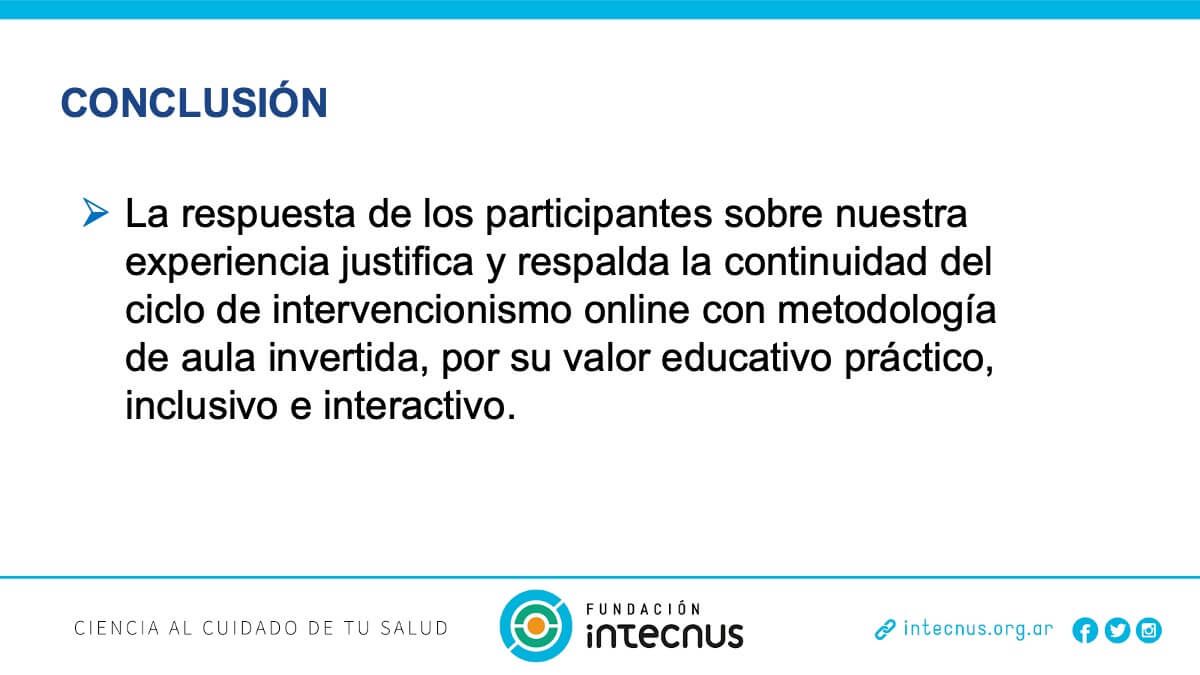 CONCLUSIÓN

➤ La respuesta de los participantes sobre nuestra experiencia justifica y respalda la continuidad del ciclo de intervencionismo online con metodología de aula invertida, por su valor educativo práctico, inclusivo e interactivo.

CIENCIA AL CUIDADO DE TU SALUD

FUNDACIÓN intecnus

intecnus.org.ar